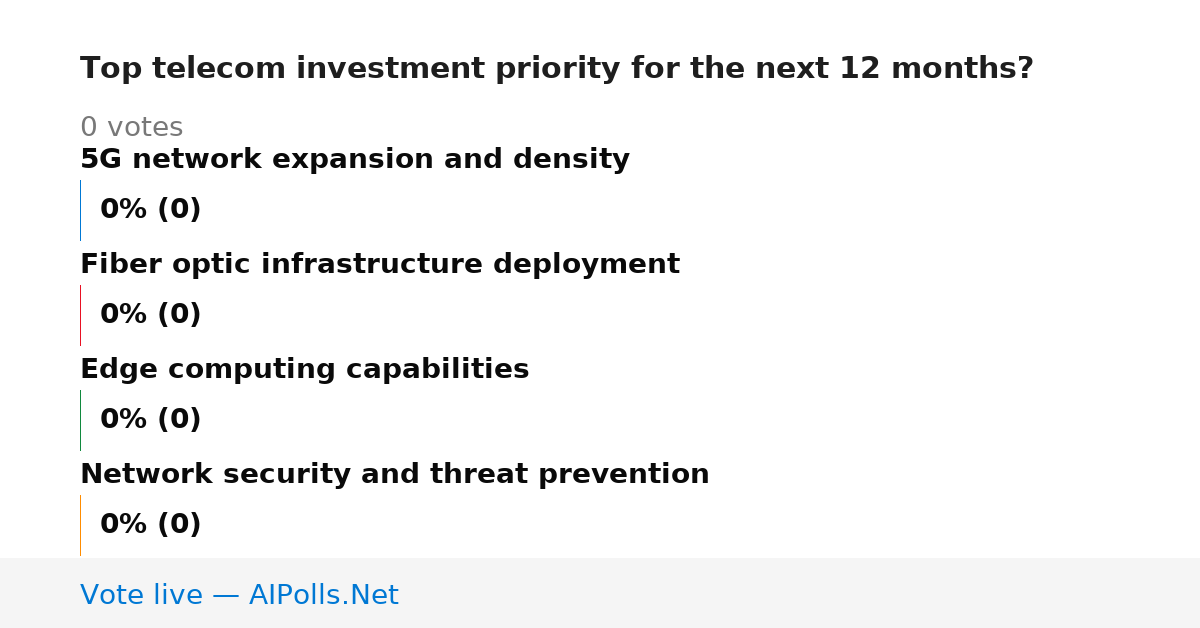 Top telecom investment priority for the next 12 months?

0 votes

5G network expansion and density

0% (0)

Fiber optic infrastructure deployment

0% (0)

Edge computing capabilities

0% (0)

Network security and threat prevention

0% (0)

Vote live — AIPolls.Net